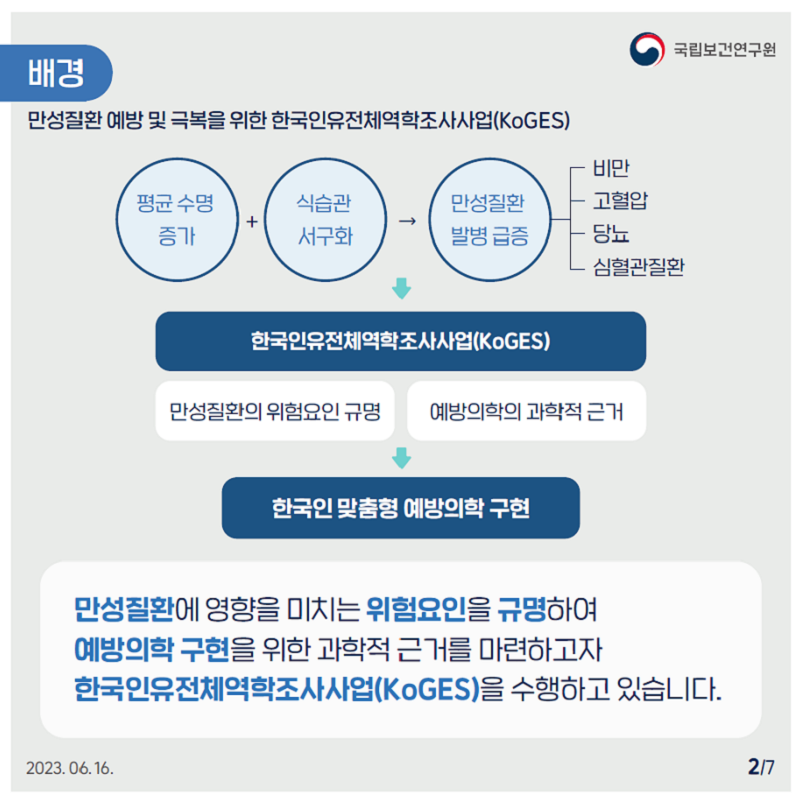 배경

국립보건연구원

만성질환 예방 및 극복을 위한 한국인유전체역학조사사업(KoGES)

평균 수명 증가 + 식습관 서구화 → 만성질환 발병 급증

비만
고혈압
당뇨
심혈관질환

한국인유전체역학조사사업(KoGES)

만성질환의 위험요인 규명

예방의학의 과학적 근거

한국인 맞춤형 예방의학 구현

만성질환에 영향을 미치는 위험요인을 규명하여 예방의학 구현을 위한 과학적 근거를 마련하고자 한국인유전체역학조사사업(KoGES)을 수행하고 있습니다.

2023. 06. 16.

2/7